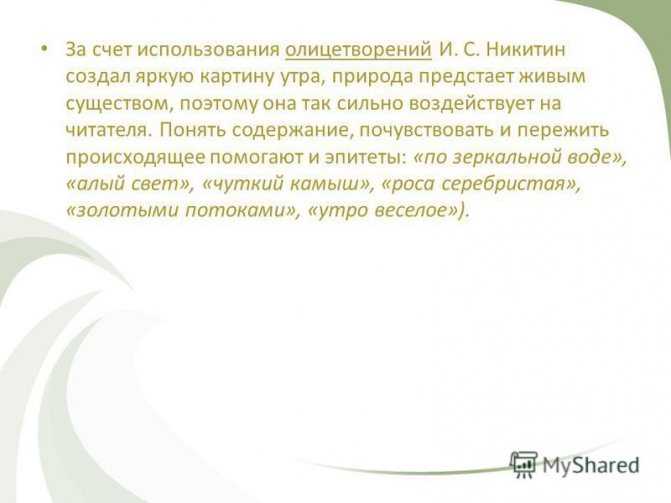 • За счет использования олицетворений И. С. Никитин создал яркую картину утра, природа предстает живым существом, поэтому она так сильно воздействует на читателя. Понять содержание, почувствовать и пережить происходящее помогают и эпитеты: «по зеркальной воде», «алый свет», «чуткий камыш», «роса серебристая», «золотыми потоками», «утро веселое»).

MyShared